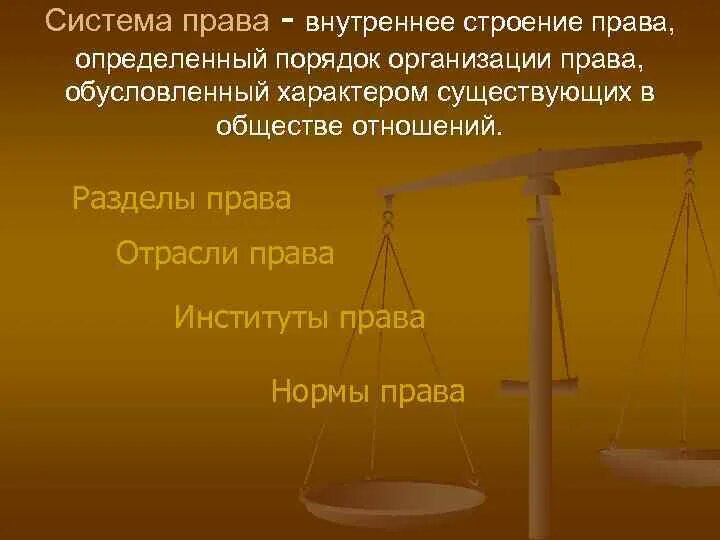 Система права - внутреннее строение права, определенный порядок организации права, обусловленный характером существующих в обществе отношений.

Разделы права

Отрасли права

Институты права

Нормы права